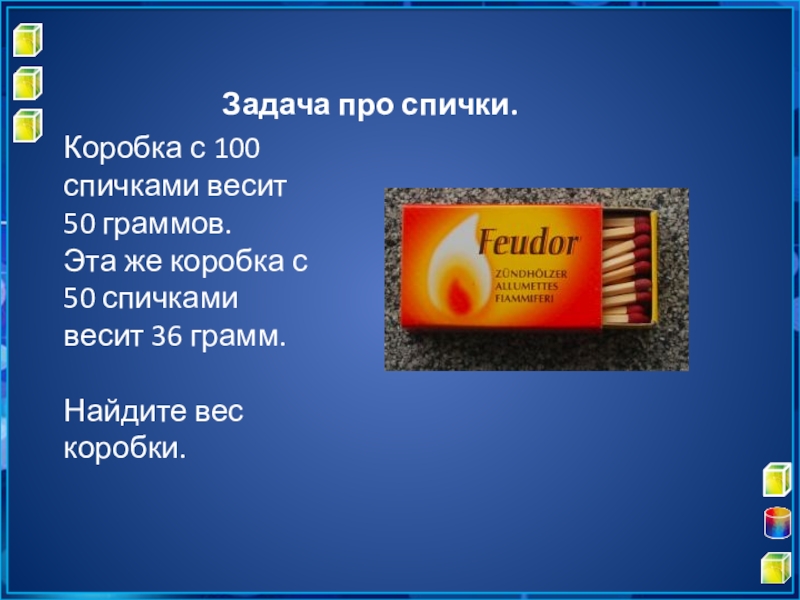 Задача про спички.

Коробка с 100 спичками весит 50 граммов.
Эта же коробка с 50 спичками весит 36 грамм.

Найдите вес коробки.

Feudor
ZÜNDHÖLZER
ALLUMETTES
FIAMMIFERI